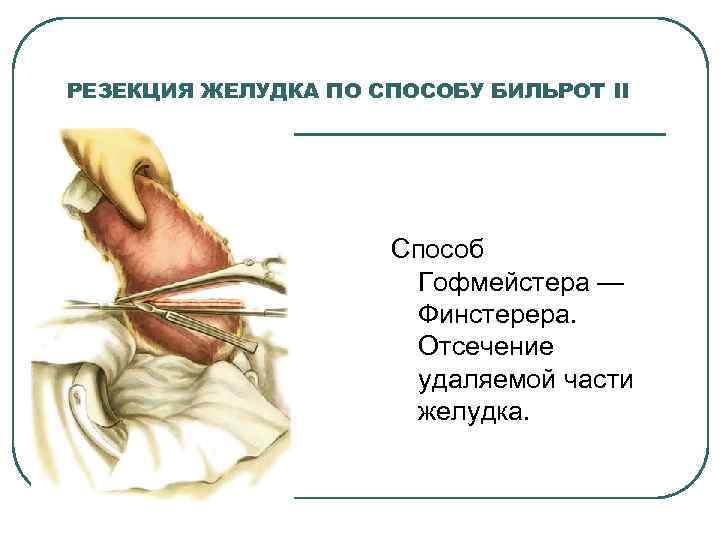 РЕЗЕКЦИЯ ЖЕЛУДКА ПО СПОСОБУ БИЛЬРОТ II

Способ Гофмейстера — Финстерера. Отсечение удаляемой части желудка.